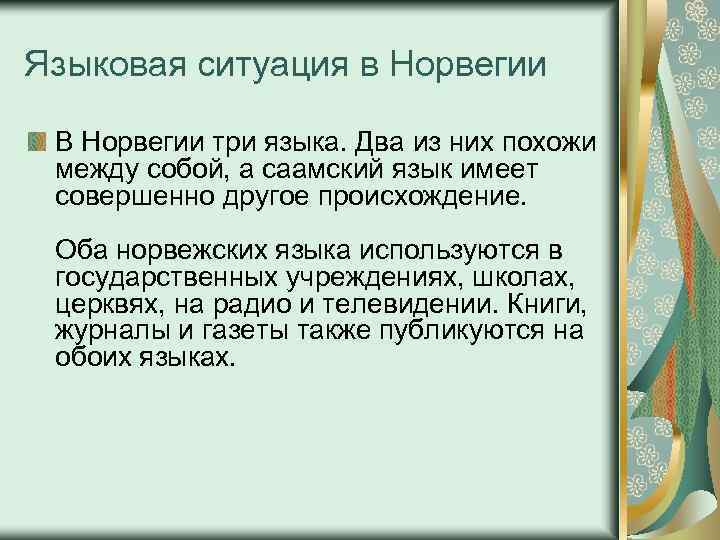 Языковая ситуация в Норвегии

В Норвегии три языка. Два из них похожи между собой, а саамский язык имеет совершенно другое происхождение.

Оба норвежских языка используются в государственных учреждениях, школах, церквях, на радио и телевидении. Книги, журналы и газеты также публикуются на обоих языках.